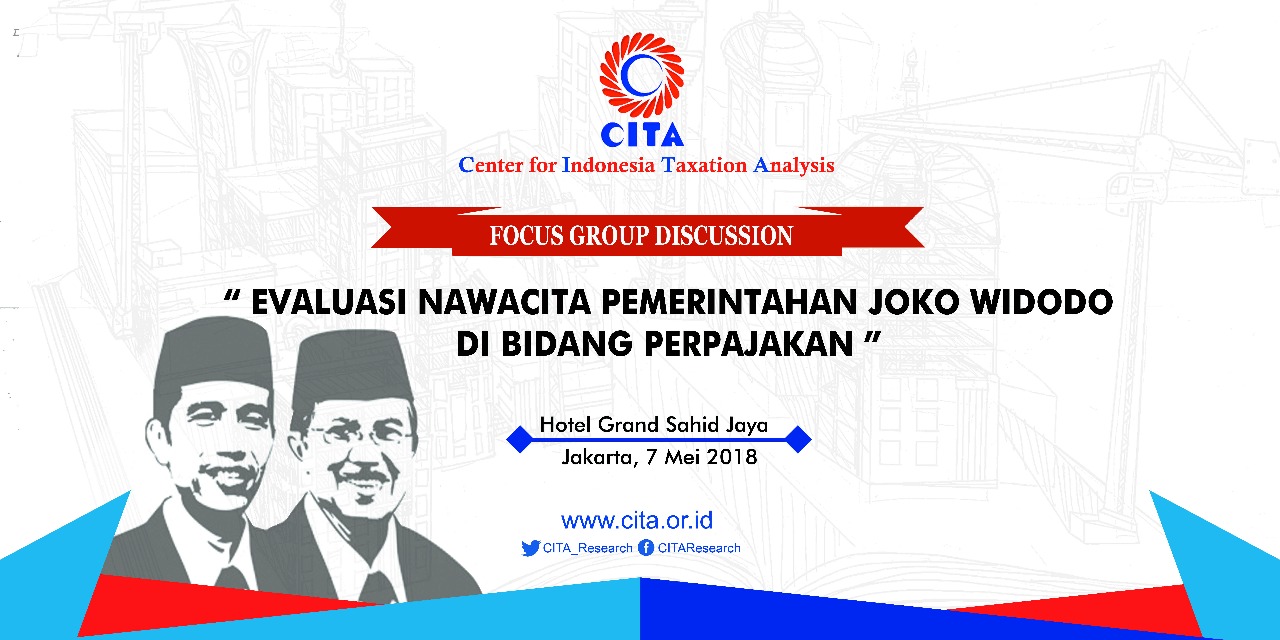 CITA
Center for Indonesia Taxation Analysis

FOCUS GROUP DISCUSSION

" EVALUASI NAWACITA PEMERINTAHAN JOKO WIDODO DI BIDANG PERPAJAKAN "

Hotel Grand Sahid Jaya
Jakarta, 7 Mei 2018

www.cita.or.id
CITA_Research CITAResearch